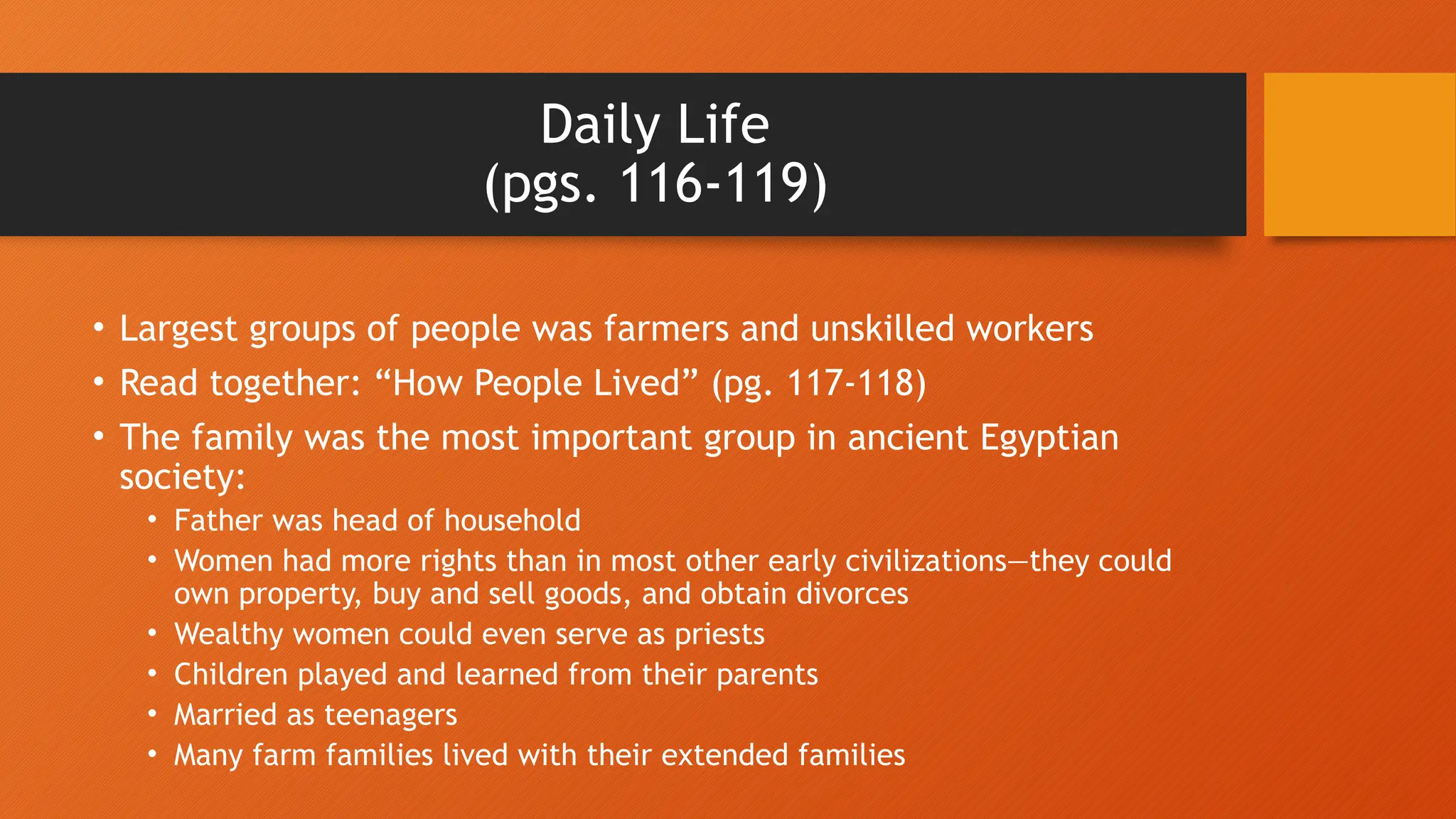 Daily Life
(pgs. 116-119)

• Largest groups of people was farmers and unskilled workers
• Read together: “How People Lived” (pg. 117-118)
• The family was the most important group in ancient Egyptian society:
  • Father was head of household
  • Women had more rights than in most other early civilizations—they could own property, buy and sell goods, and obtain divorces
  • Wealthy women could even serve as priests
  • Children played and learned from their parents
  • Married as teenagers
  • Many farm families lived with their extended families